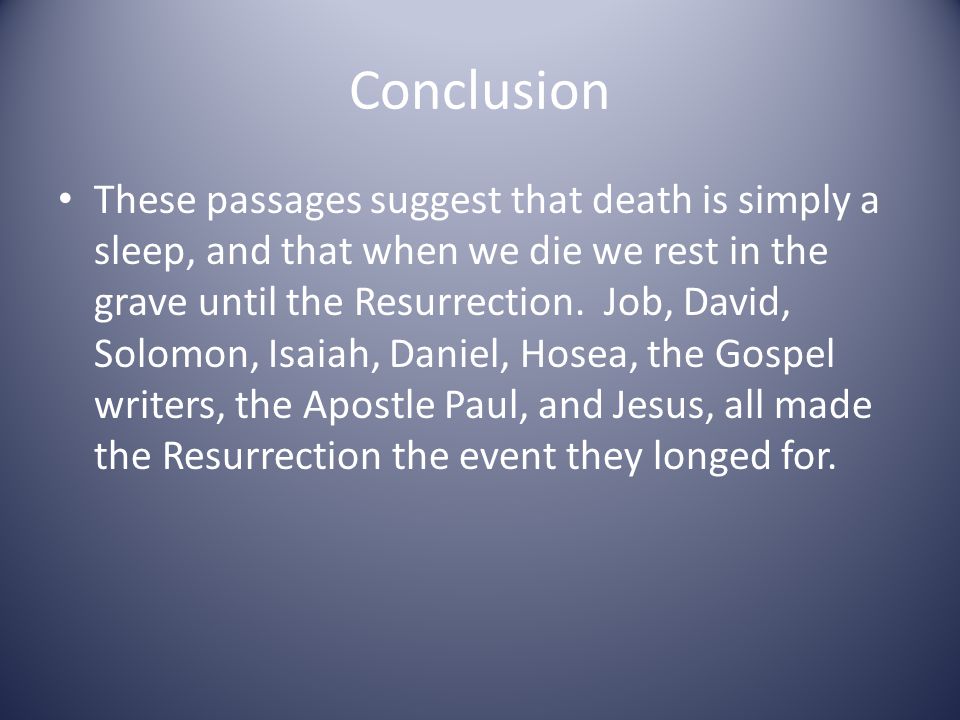 Conclusion

• These passages suggest that death is simply a sleep, and that when we die we rest in the grave until the Resurrection. Job, David, Solomon, Isaiah, Daniel, Hosea, the Gospel writers, the Apostle Paul, and Jesus, all made the Resurrection the event they longed for.